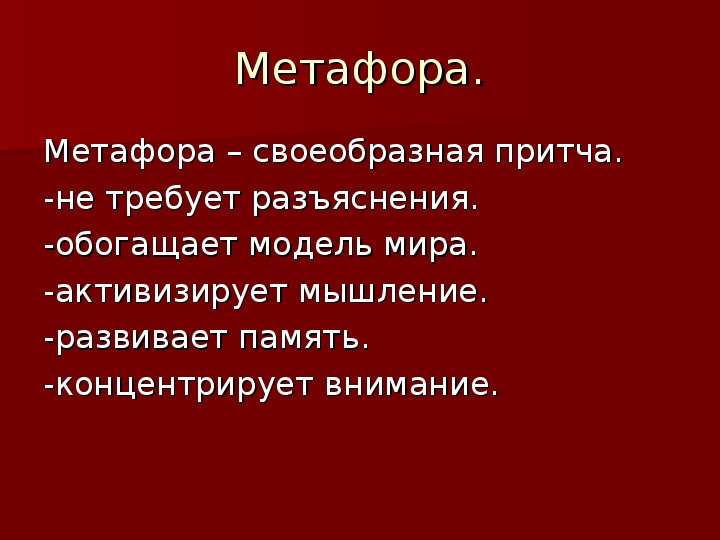 Метафора.

Метафора – своеобразная притча.
-не требует разъяснения.
-обогащает модель мира.
-активизирует мышление.
-развивает память.
-концентрирует внимание.